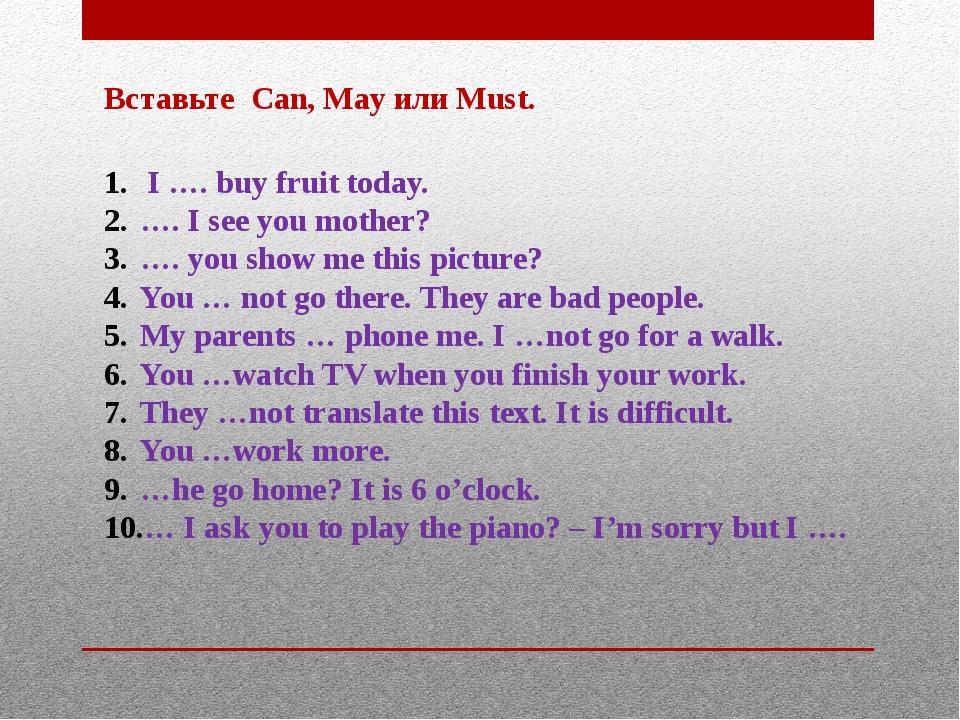 Вставьте Can, May или Must.

1. I …. buy fruit today.
2. …. I see you mother?
3. …. you show me this picture?
4. You … not go there. They are bad people.
5. My parents … phone me. I …not go for a walk.
6. You …watch TV when you finish your work.
7. They …not translate this text. It is difficult.
8. You …work more.
9. …he go home? It is 6 o’clock.
10.… I ask you to play the piano? – I’m sorry but I ….